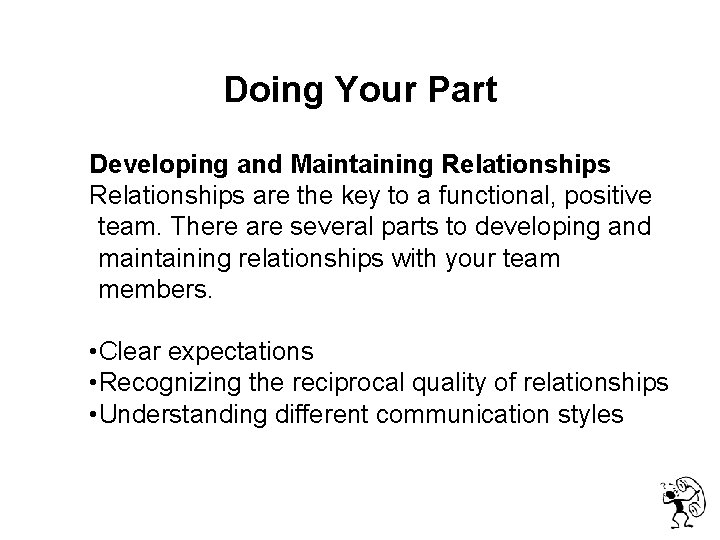 Doing Your Part

Developing and Maintaining Relationships
Relationships are the key to a functional, positive team. There are several parts to developing and maintaining relationships with your team members.

•Clear expectations
•Recognizing the reciprocal quality of relationships
•Understanding different communication styles